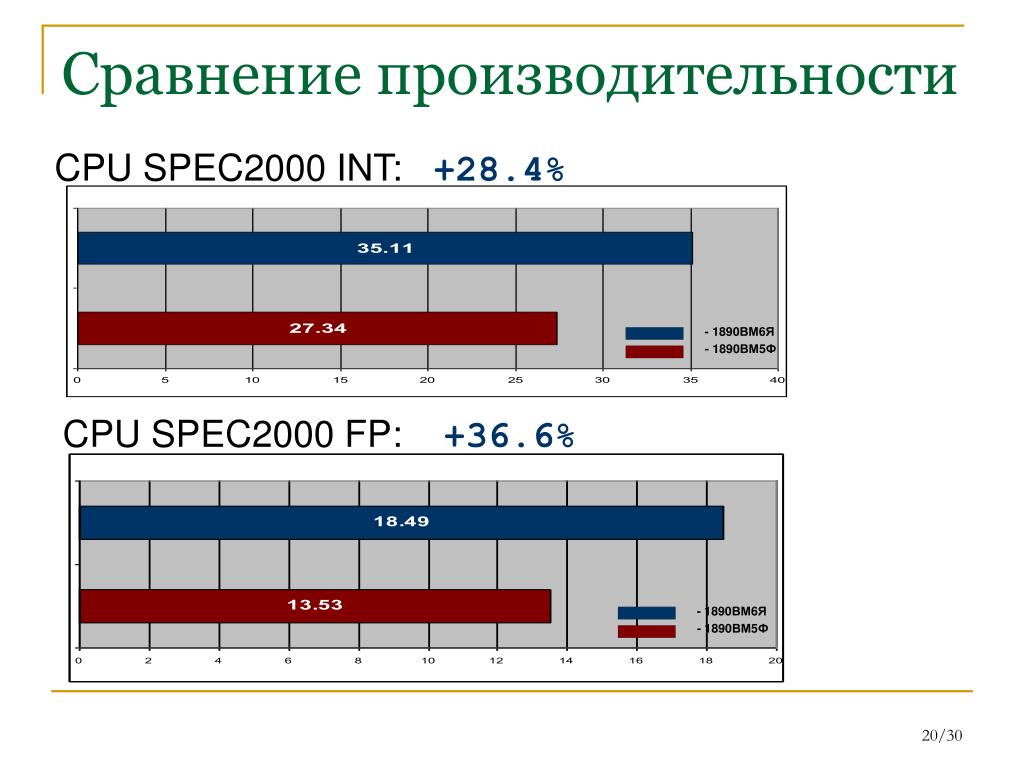 Сравнение производительности

CPU SPEC2000 INT: +28.4%

35.11

27.34

- 1890ВМ6Я
- 1890ВМ5Ф

0 5 10 15 20 25 30 35 40

CPU SPEC2000 FP: +36.6%

18.49

13.53

- 1890ВМ6Я
- 1890ВМ5Ф

0 2 4 6 8 10 12 14 16 18 20

20/30